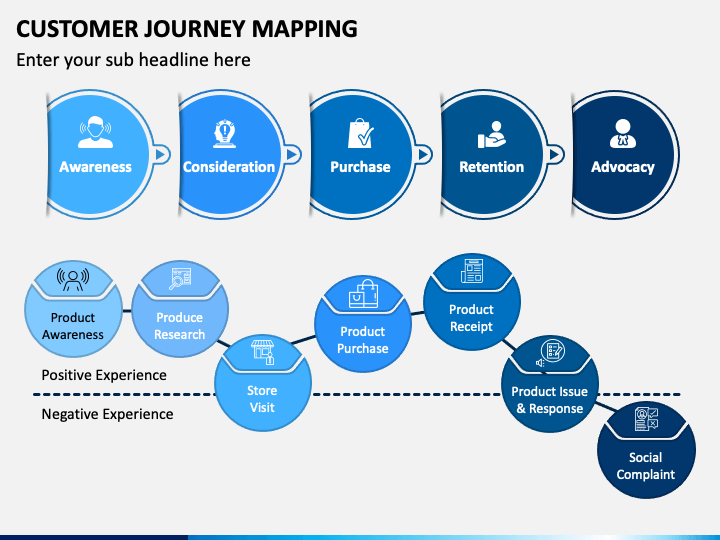 CUSTOMER JOURNEY MAPPING

Enter your sub headline here

Awareness

Consideration

Purchase

Retention

Advocacy

Product Awareness

Produce Research

Store Visit

Product Purchase

Product Receipt

Product Issue & Response

Social Complaint

Positive Experience

Negative Experience